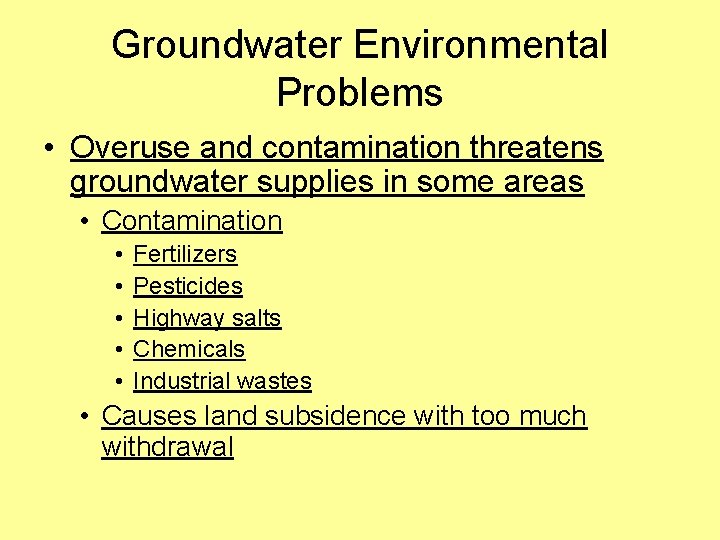 Groundwater Environmental Problems

• Overuse and contamination threatens groundwater supplies in some areas
  • Contamination
    • Fertilizers
    • Pesticides
    • Highway salts
    • Chemicals
    • Industrial wastes
  • Causes land subsidence with too much withdrawal